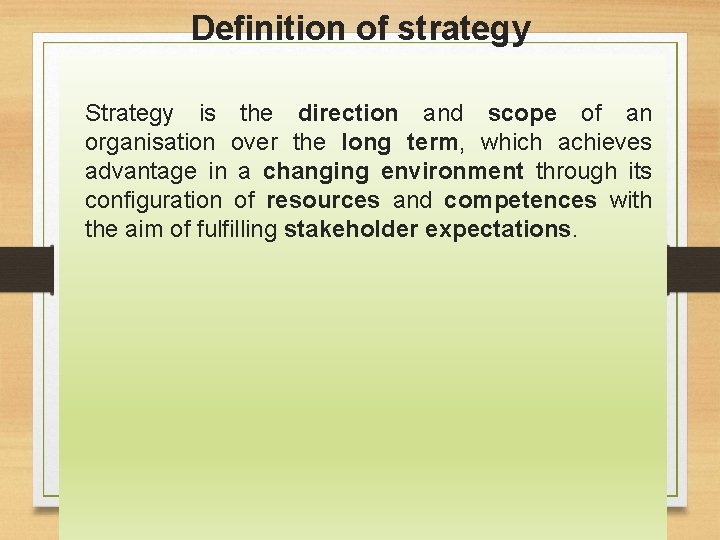 Definition of strategy

Strategy is the direction and scope of an organisation over the long term, which achieves advantage in a changing environment through its configuration of resources and competences with the aim of fulfilling stakeholder expectations.